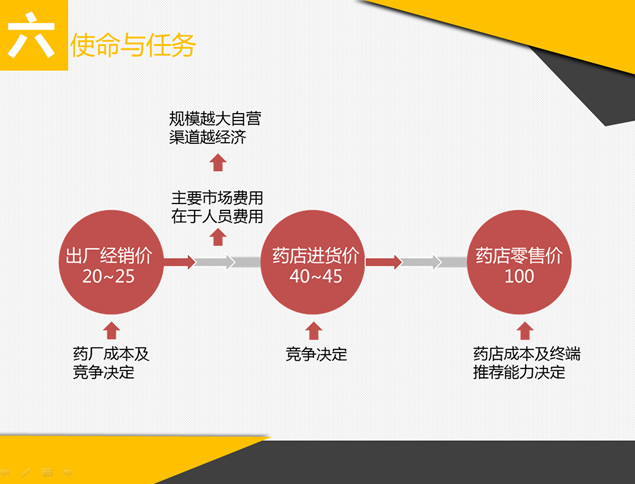 六 使命与任务

规模越大自营渠道越经济

主要市场费用在于人员费用

出厂经销价
20~25

药店进货价
40~45

药店零售价
100

药厂成本及竞争决定

竞争决定

药店成本及终端推荐能力决定